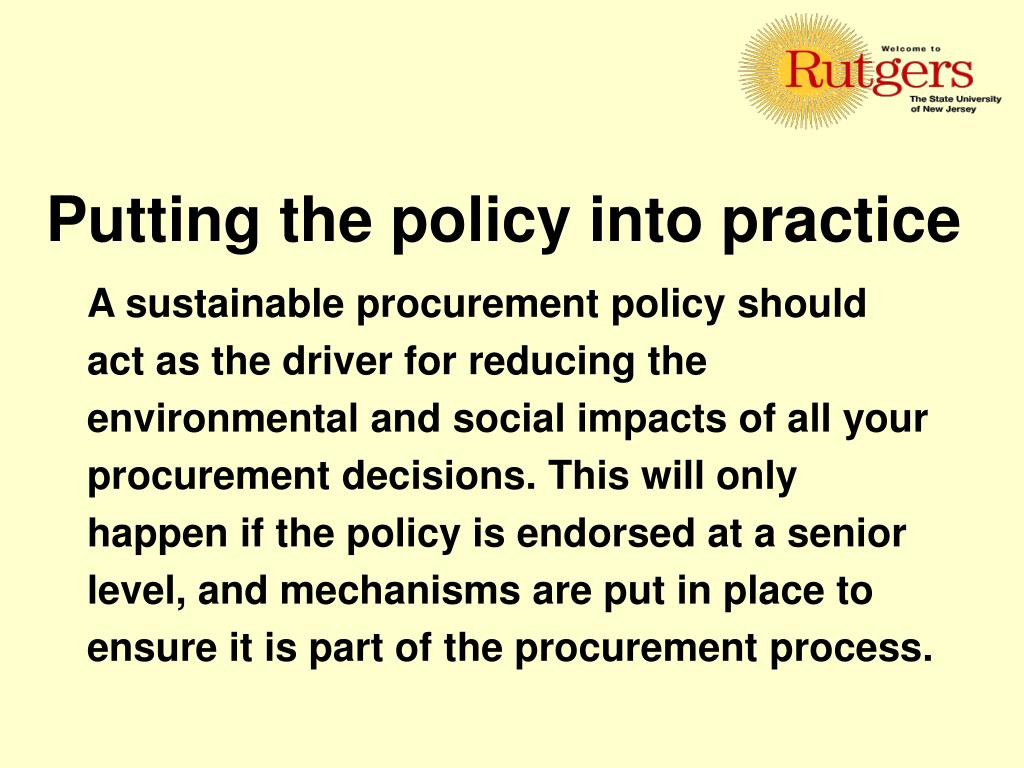 Welcome to
Rutgers
The State University of New Jersey

Putting the policy into practice

A sustainable procurement policy should act as the driver for reducing the environmental and social impacts of all your procurement decisions. This will only happen if the policy is endorsed at a senior level, and mechanisms are put in place to ensure it is part of the procurement process.